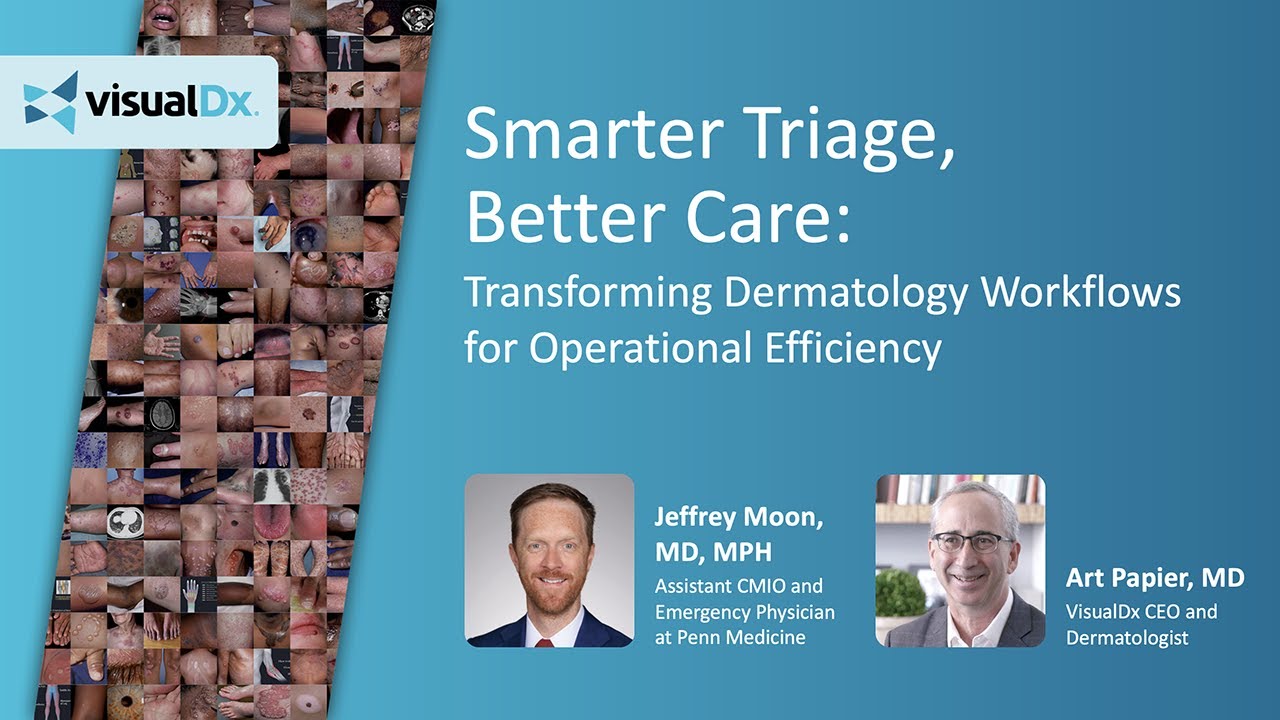 visualDx.

Smarter Triage, Better Care:

Transforming Dermatology Workflows for Operational Efficiency

Jeffrey Moon, MD, MPH
Assistant CMIO and Emergency Physician at Penn Medicine

Art Papier, MD
VisualDx CEO and Dermatologist